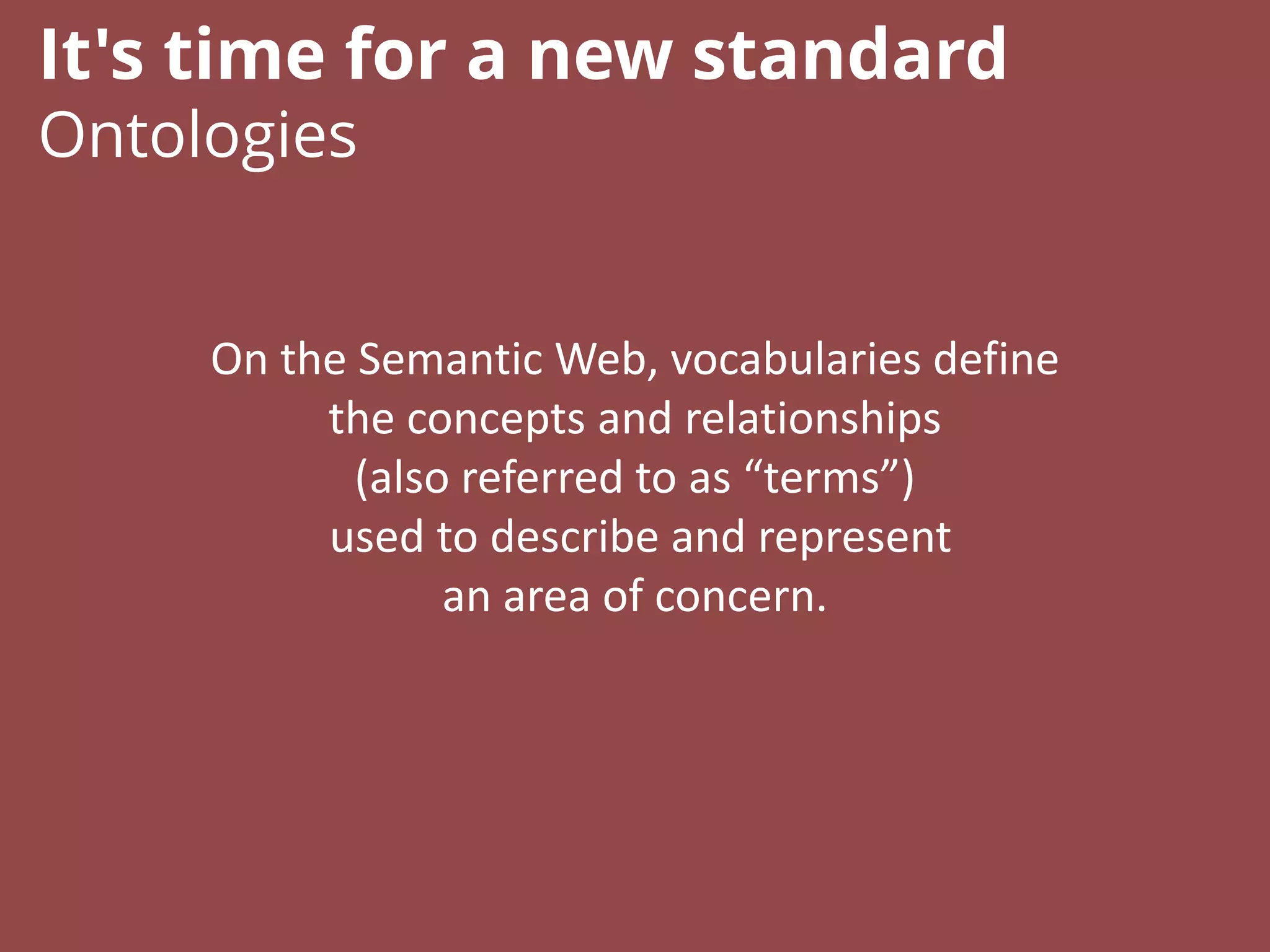 It's time for a new standard
Ontologies

On the Semantic Web, vocabularies define the concepts and relationships (also referred to as “terms”) used to describe and represent an area of concern.